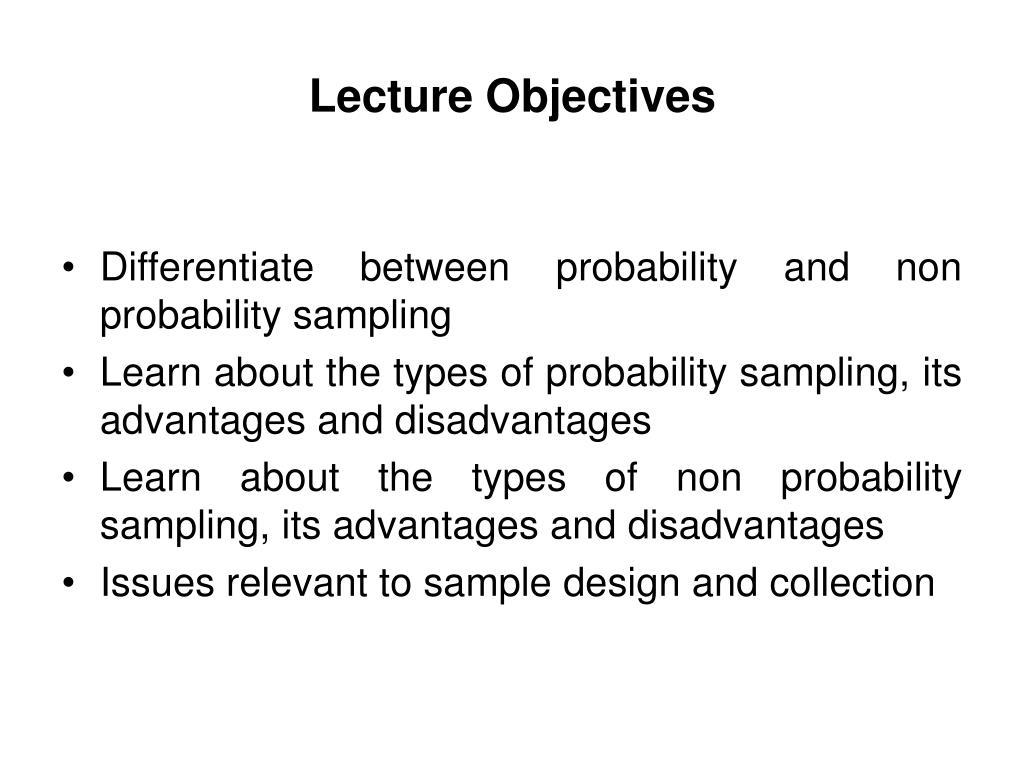 Lecture Objectives

• Differentiate between probability and non probability sampling
• Learn about the types of probability sampling, its advantages and disadvantages
• Learn about the types of non probability sampling, its advantages and disadvantages
• Issues relevant to sample design and collection